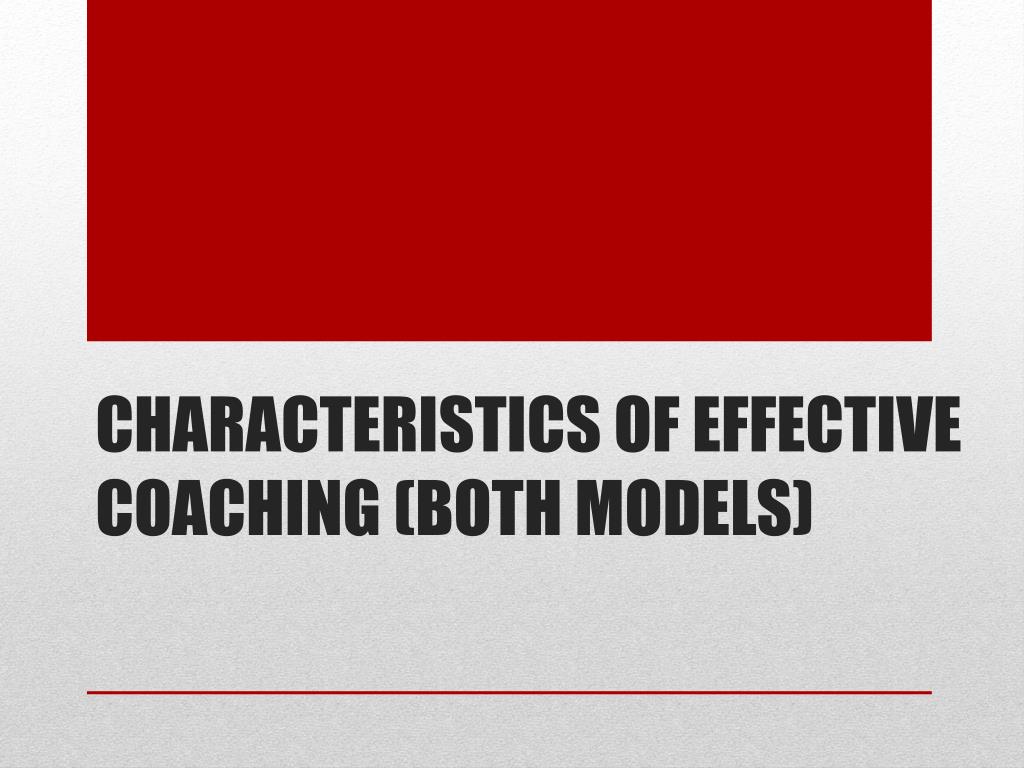 CHARACTERISTICS OF EFFECTIVE COACHING (BOTH MODELS)